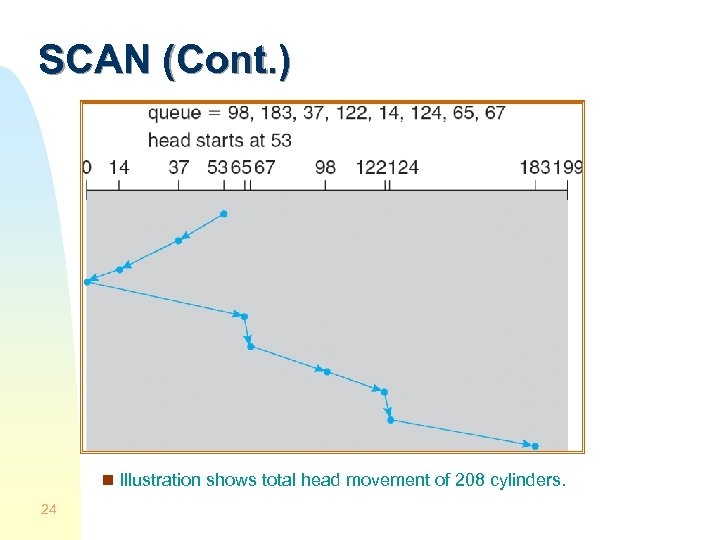 SCAN (Cont.)

queue = 98, 183, 37, 122, 14, 124, 65, 67
head starts at 53

0 14 37 53 65 67 98 122 124 183 199

Illustration shows total head movement of 208 cylinders.

24